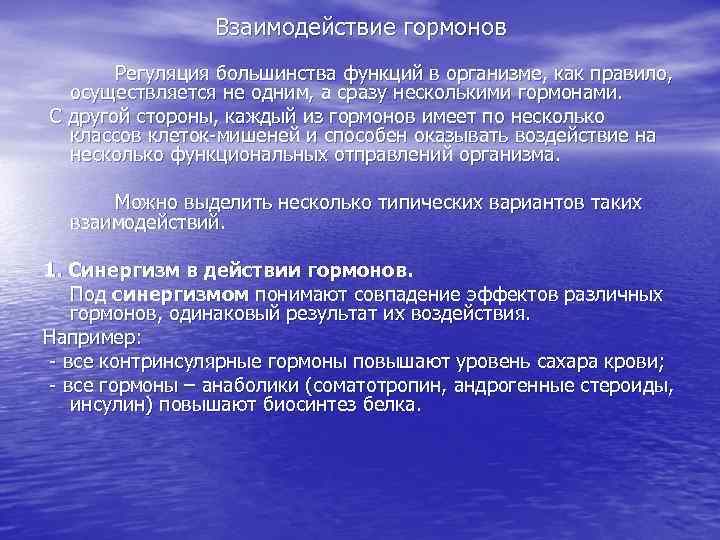 Взаимодействие гормонов

Регуляция большинства функций в организме, как правило, осуществляется не одним, а сразу несколькими гормонами.

С другой стороны, каждый из гормонов имеет по несколько классов клеток-мишеней и способен оказывать воздействие на несколько функциональных отправлений организма.

Можно выделить несколько типических вариантов таких взаимодействий.

1. Синергизм в действии гормонов.

Под синергизмом понимают совпадение эффектов различных гормонов, одинаковый результат их воздействия.

Например:

- все контринсулярные гормоны повышают уровень сахара крови;

- все гормоны – анаболики (соматотропин, андрогенные стероиды, инсулин) повышают биосинтез белка.